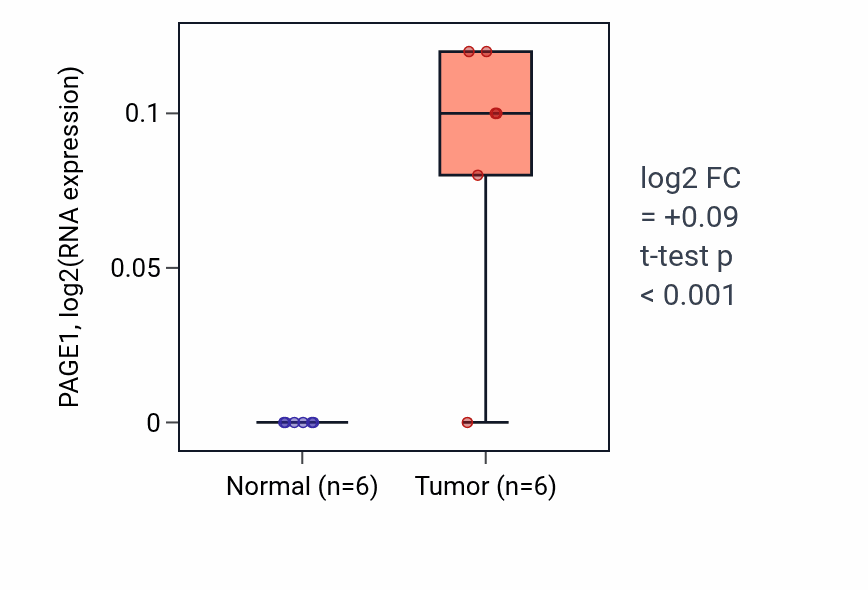 PAGE1, log2(RNA expression)

0.1
0.05
0

Normal (n=6)
Tumor (n=6)

log2 FC
= +0.09
t-test p
< 0.001